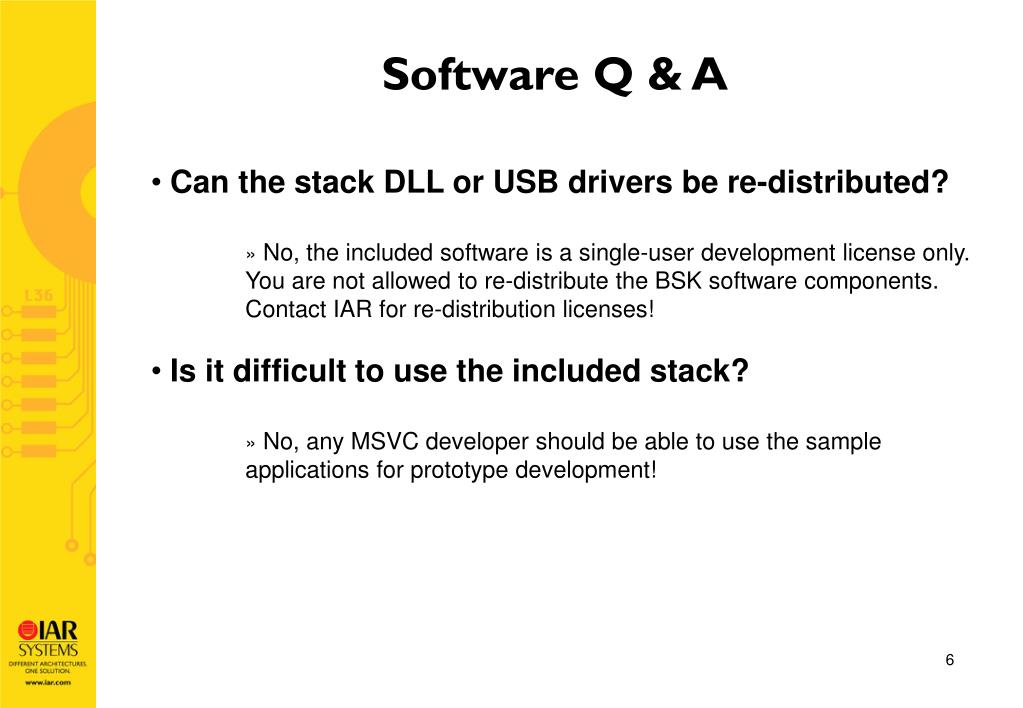 Software Q & A

• Can the stack DLL or USB drivers be re-distributed?

» No, the included software is a single-user development license only. You are not allowed to re-distribute the BSK software components. Contact IAR for re-distribution licenses!

• Is it difficult to use the included stack?

» No, any MSVC developer should be able to use the sample applications for prototype development!

L36

IAR SYSTEMS
DIFFERENT ARCHITECTURES. ONE SOLUTION.
www.iar.com

6